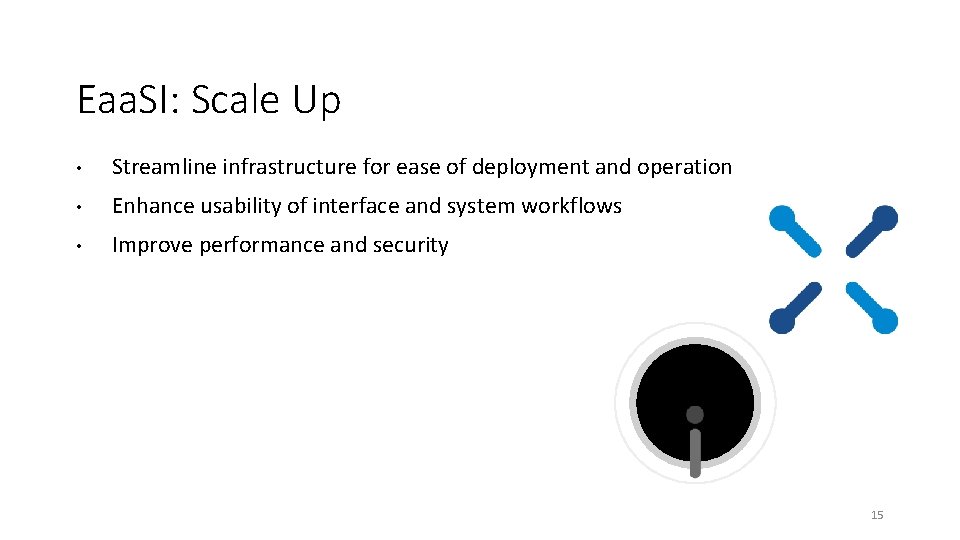 EaaSI: Scale Up

• Streamline infrastructure for ease of deployment and operation
• Enhance usability of interface and system workflows
• Improve performance and security

15